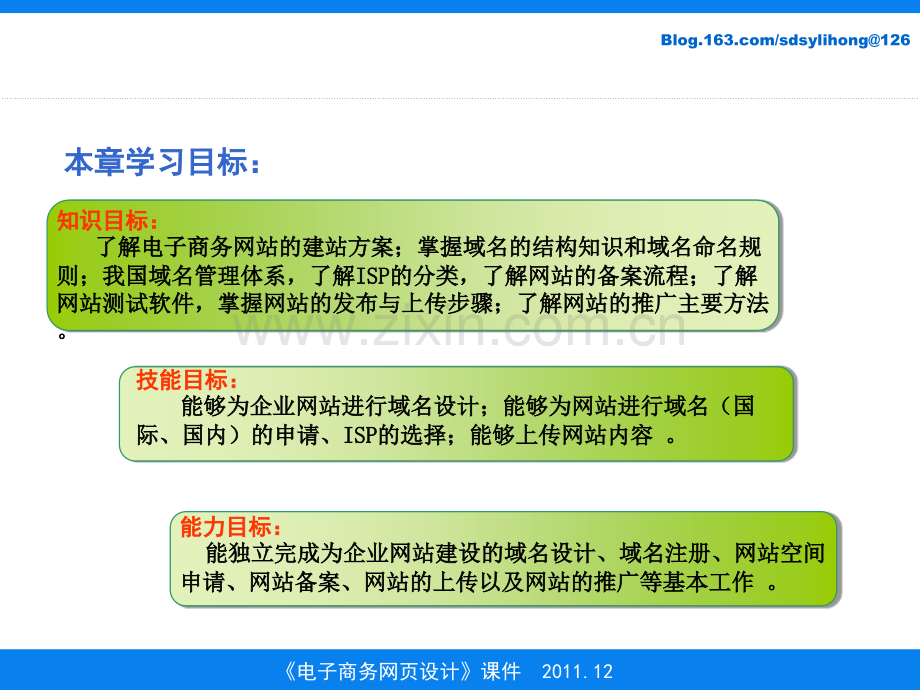 Blog.163.com/sdsylihong@126

本章学习目标：

知识目标：
了解电子商务网站的建站方案；掌握域名的结构知识和域名命名规则；我国域名管理体系，了解ISP的分类，了解网站的备案流程；了解网站测试软件，掌握网站的发布与上传步骤；了解网站的推广主要方法。

www.zixin.com.cn

技能目标：
能够为企业网站进行域名设计；能够为网站进行域名（国际、国内）的申请、ISP的选择；能够上传网站内容 。

能力目标：
能独立完成为企业网站建设的域名设计、域名注册、网站空间申请、网站备案、网站的上传以及网站的推广等基本工作 。

《电子商务网页设计》课件 2011.12